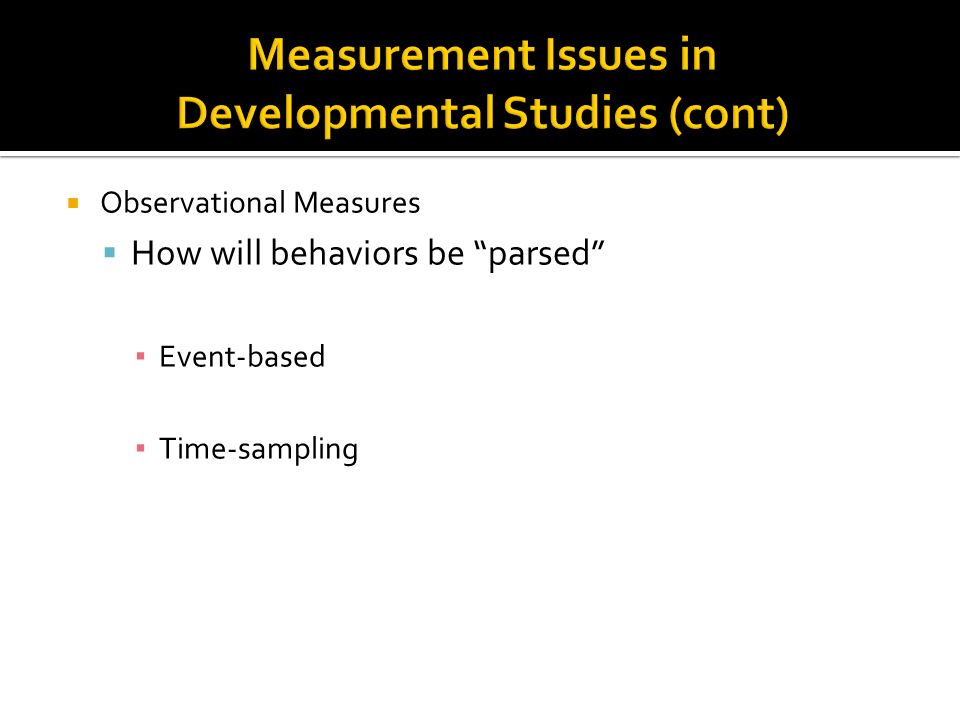 Measurement Issues in Developmental Studies (cont)

Observational Measures

How will behaviors be “parsed”

Event-based

Time-sampling